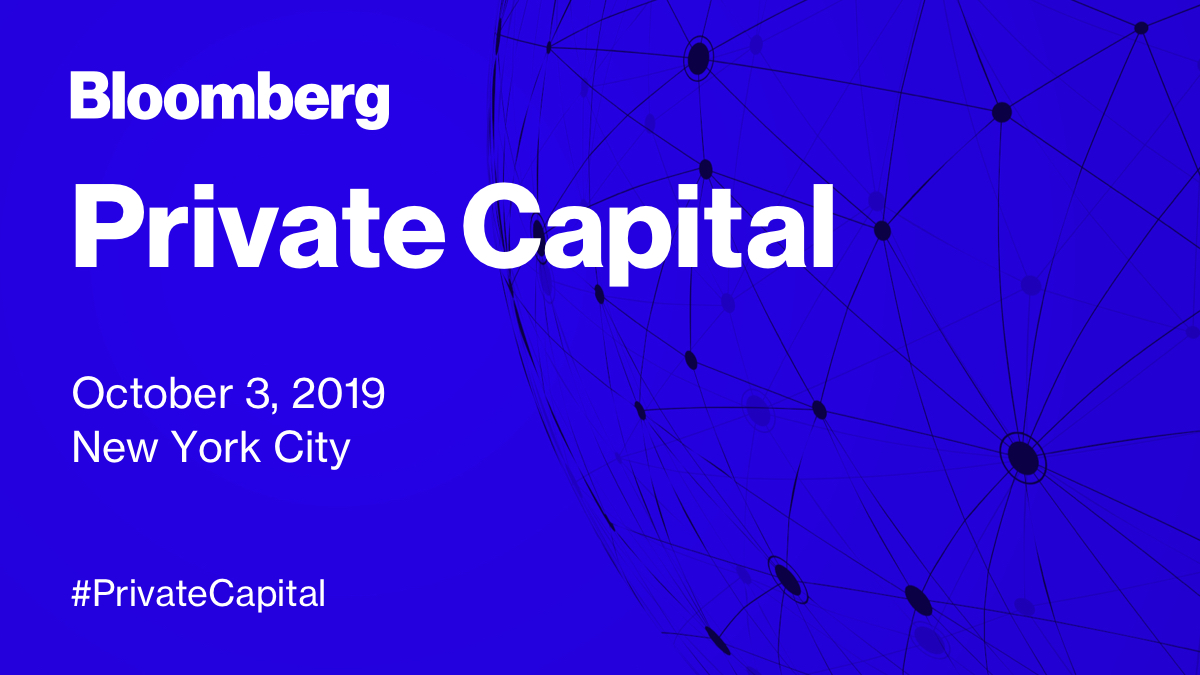 Bloomberg

Private Capital

October 3, 2019
New York City

#PrivateCapital